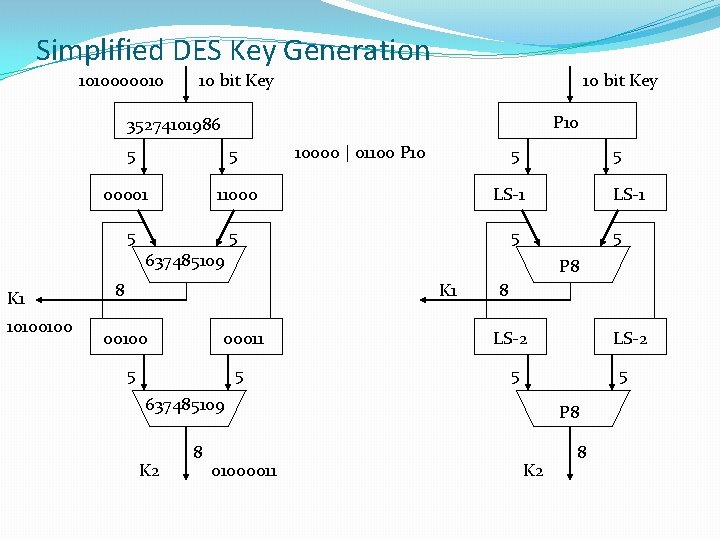 Simplified DES Key Generation

1010000010
10 bit Key
35274101986
5
5
10000 | 01100 P10
00001
11000
5
5
637485109
K1
8
10100100
00100
00011
5
5
637485109
8
K2
01000011

10 bit Key
P10
5
5
LS-1
LS-1
5
5
P8
K1
8
LS-2
LS-2
5
5
P8
8
K2